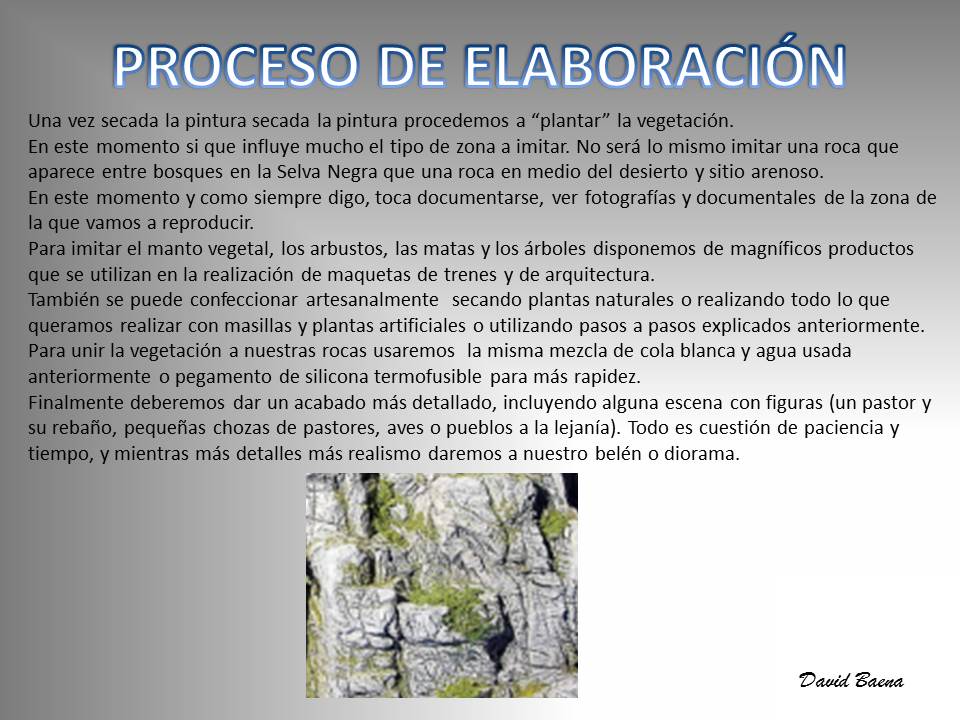 PROCESO DE ELABORACIÓN

Una vez secada la pintura secada la pintura procedemos a “plantar” la vegetación.
En este momento si que influye mucho el tipo de zona a imitar. No será lo mismo imitar una roca que aparece entre bosques en la Selva Negra que una roca en medio del desierto y sitio arenoso.
En este momento y como siempre digo, toca documentarse, ver fotografías y documentales de la zona de la que vamos a reproducir.
Para imitar el manto vegetal, los arbustos, las matas y los árboles disponemos de magníficos productos que se utilizan en la realización de maquetas de trenes y de arquitectura.
También se puede confeccionar artesanalmente secando plantas naturales o realizando todo lo que queramos realizar con masillas y plantas artificiales o utilizando pasos a pasos explicados anteriormente.
Para unir la vegetación a nuestras rocas usaremos la misma mezcla de cola blanca y agua usada anteriormente o pegamento de silicona termofusible para más rapidez.
Finalmente deberemos dar un acabado más detallado, incluyendo alguna escena con figuras (un pastor y su rebaño, pequeñas chozas de pastores, aves o pueblos a la lejanía). Todo es cuestión de paciencia y tiempo, y mientras más detalles más realismo daremos a nuestro belén o diorama.

David Baena